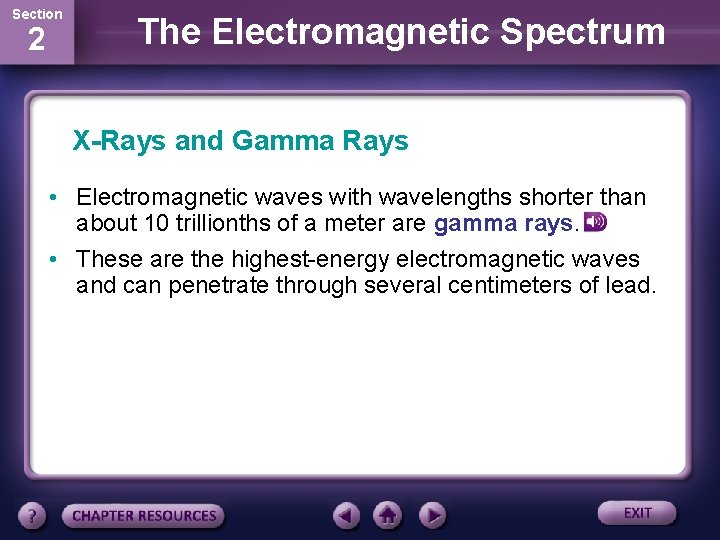 Section
2

The Electromagnetic Spectrum

X-Rays and Gamma Rays

• Electromagnetic waves with wavelengths shorter than about 10 trillionths of a meter are gamma rays.

• These are the highest-energy electromagnetic waves and can penetrate through several centimeters of lead.

?

CHAPTER RESOURCES

EXIT